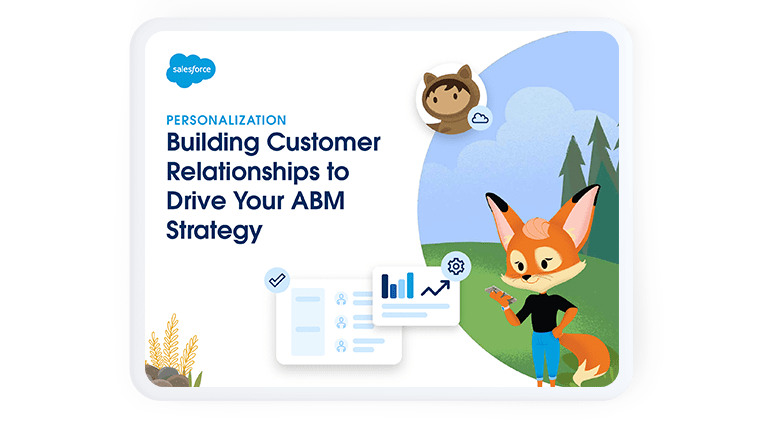 salesforce

PERSONALIZATION
Building Customer Relationships to Drive Your ABM Strategy